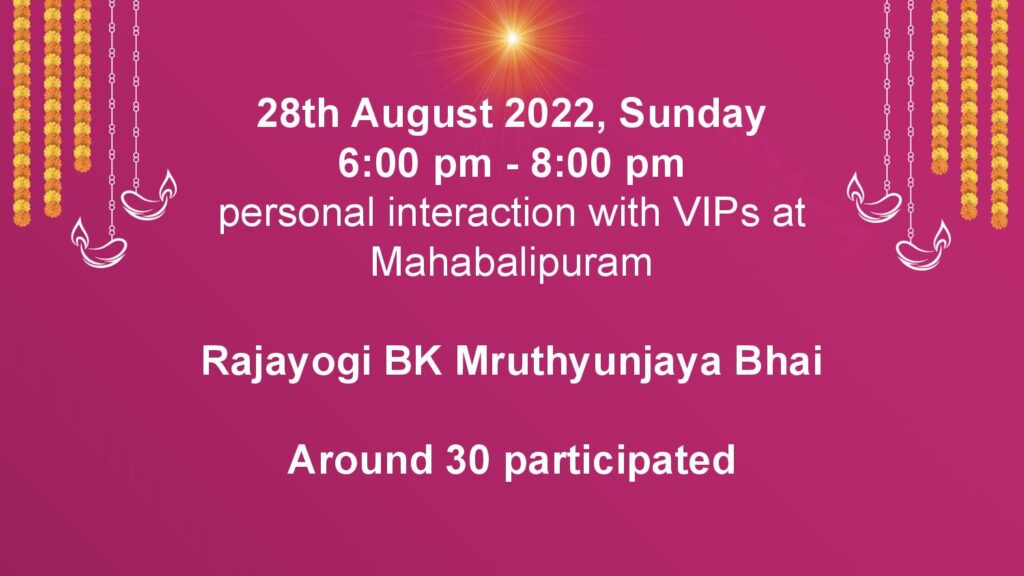 28th August 2022, Sunday
6:00 pm - 8:00 pm
personal interaction with VIPs at Mahabalipuram

Rajayogi BK Mruthyunjaya Bhai

Around 30 participated